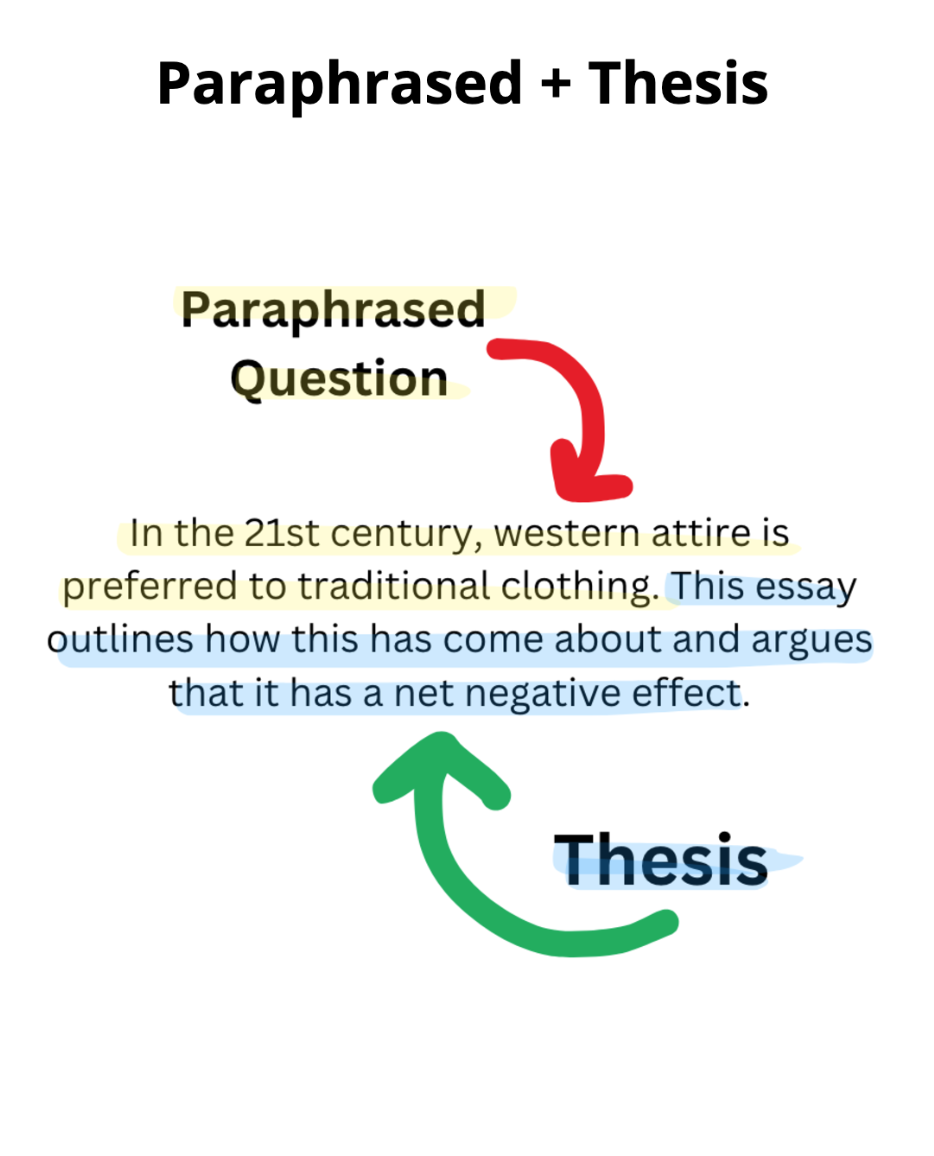 Paraphrased + Thesis

Paraphrased Question

In the 21st century, western attire is preferred to traditional clothing. This essay outlines how this has come about and argues that it has a net negative effect.

Thesis